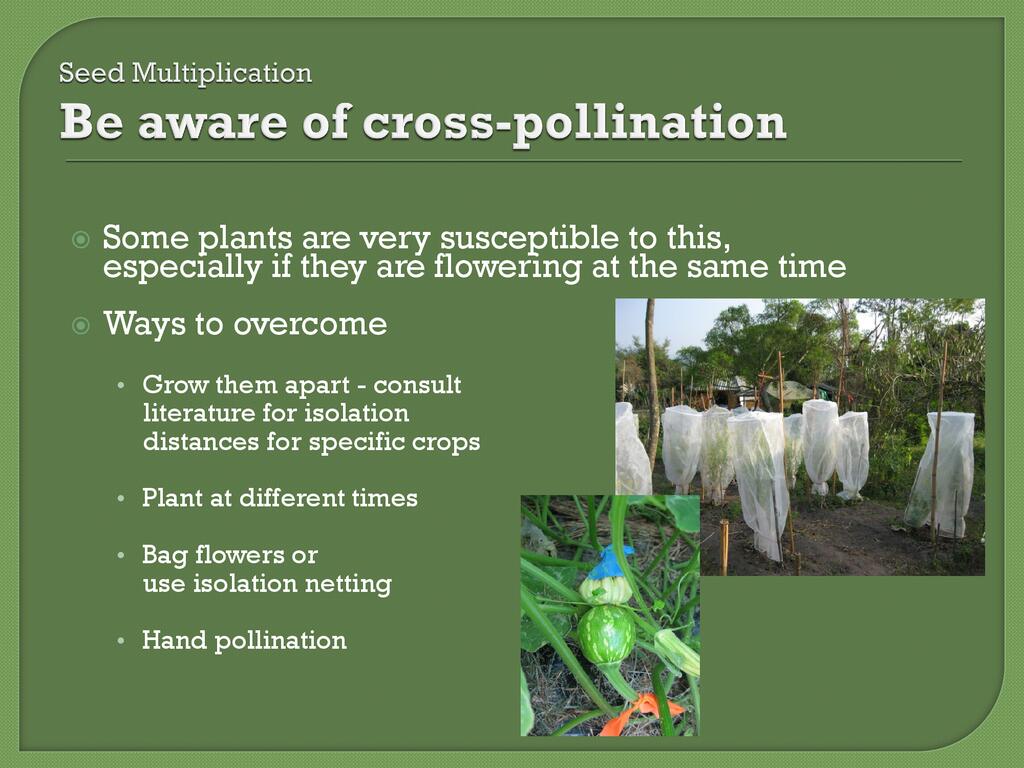 Seed Multiplication
Be aware of cross-pollination

Some plants are very susceptible to this, especially if they are flowering at the same time

Ways to overcome

• Grow them apart - consult literature for isolation distances for specific crops

• Plant at different times

• Bag flowers or use isolation netting

• Hand pollination